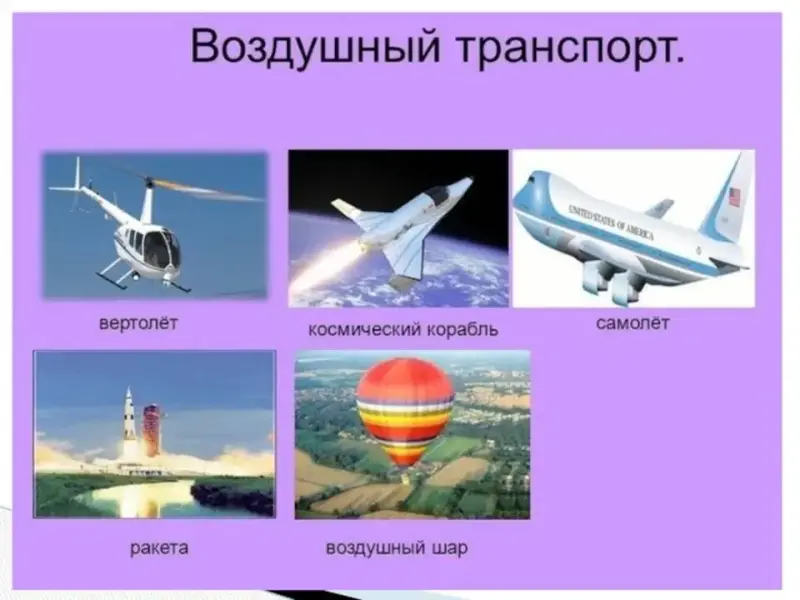 Воздушный транспорт.

UNITED STATES OF AMERICA

вертолёт

космический корабль

самолёт

ракета

воздушный шар